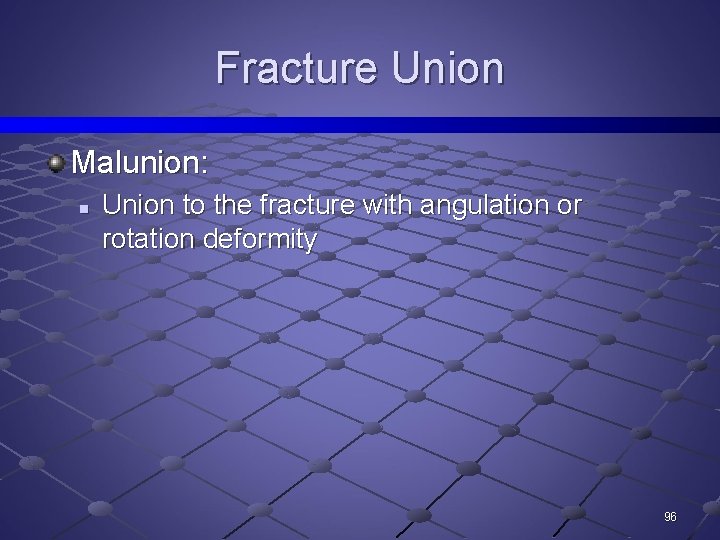 Fracture Union

Malunion:

Union to the fracture with angulation or rotation deformity

96